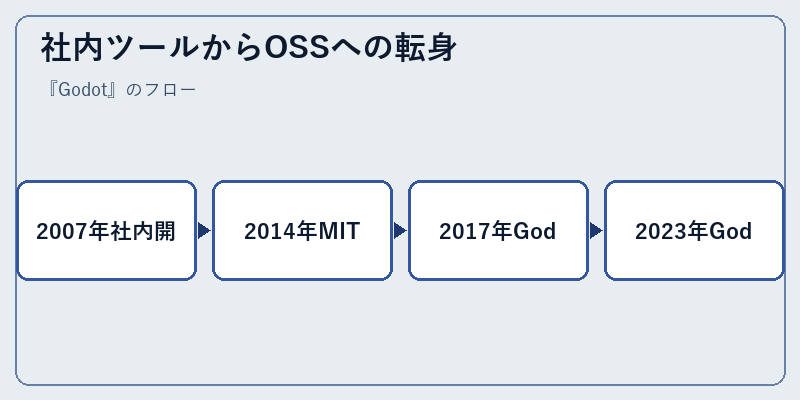 社内ツールからOSSへの転身

『Godot』のフロー

2007年社内開

2014年MIT

2017年God

2023年God